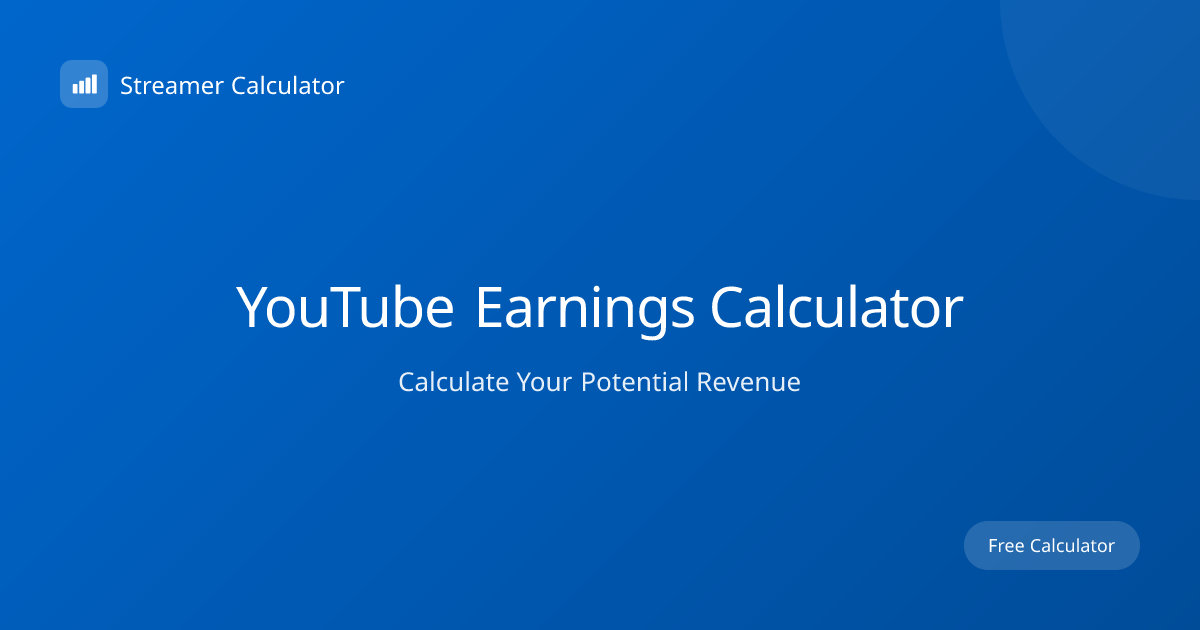 Streamer Calculator

YouTube Earnings Calculator

Calculate Your Potential Revenue

Free Calculator